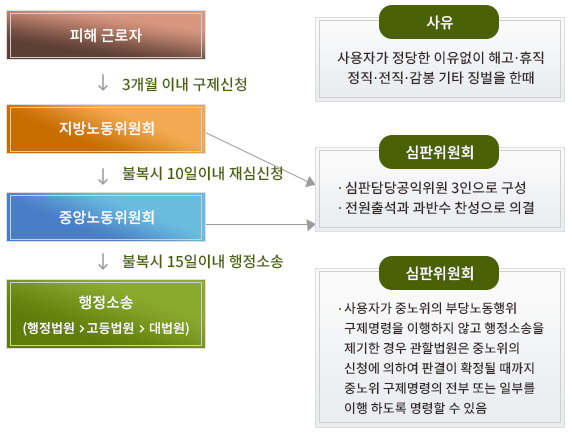 피해 근로자

↓ 3개월 이내 구제신청

지방노동위원회

↓ 불복시 10일이내 재심신청

중앙노동위원회

↓ 불복시 15일이내 행정소송

행정소송
(행정법원 > 고등법원 > 대법원)

사유

사용자가 정당한 이유없이 해고·휴직 정직·전직·감봉 기타 징벌을 한때

심판위원회

· 심판담당공익위원 3인으로 구성
· 전원출석과 과반수 찬성으로 의결

심판위원회

· 사용자가 중노위의 부당노동행위 구제명령을 이행하지 않고 행정소송을 제기한 경우 관할법원은 중노위의 신청에 의하여 판결이 확정될 때까지 중노위 구제명령의 전부 또는 일부를 이행 하도록 명령할 수 있음